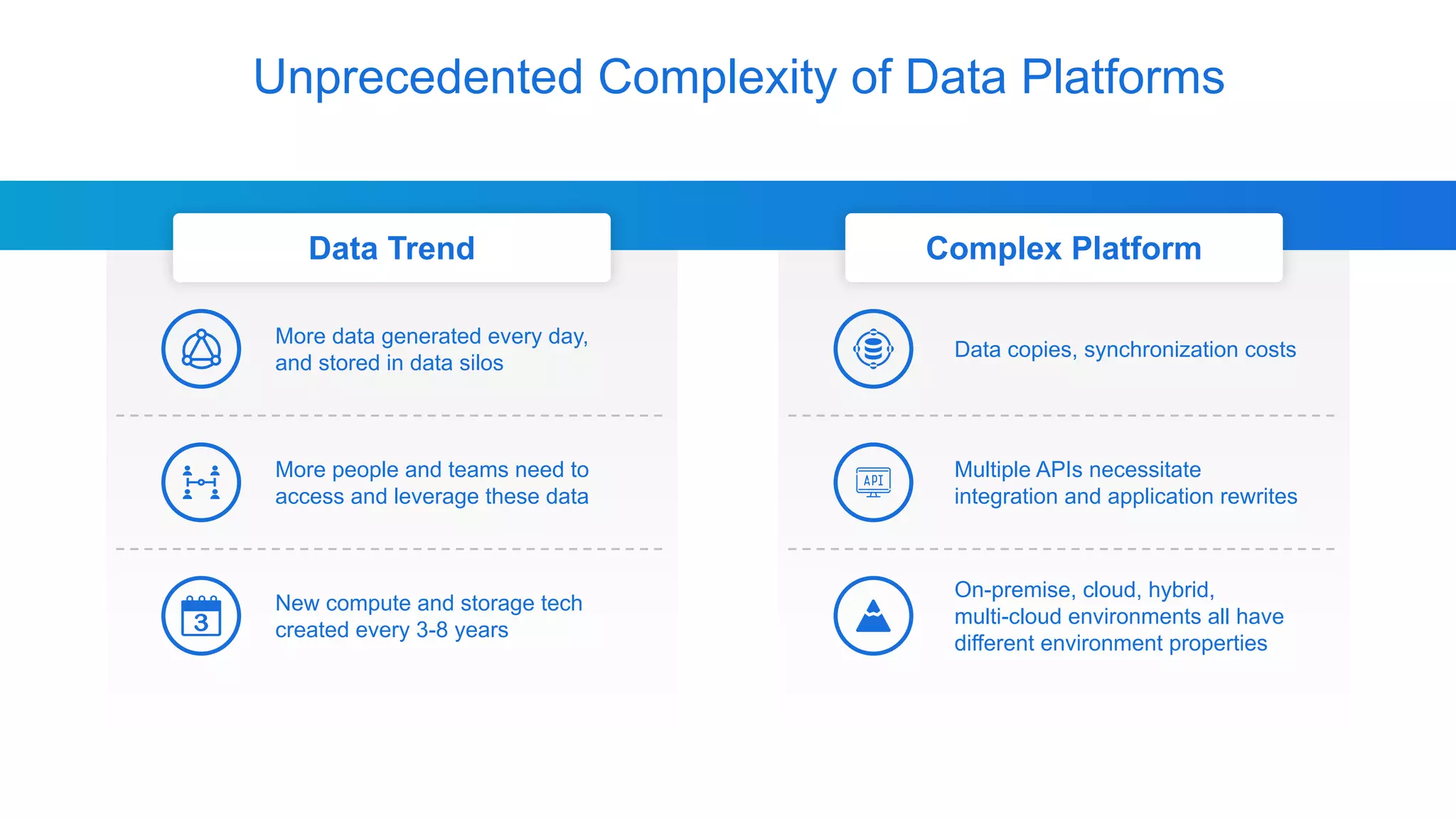 Unprecedented Complexity of Data Platforms

Data Trend

More data generated every day, and stored in data silos

More people and teams need to access and leverage these data

3

New compute and storage tech created every 3-8 years

Complex Platform

Data copies, synchronization costs

API

Multiple APIs necessitate integration and application rewrites

On-premise, cloud, hybrid, multi-cloud environments all have different environment properties